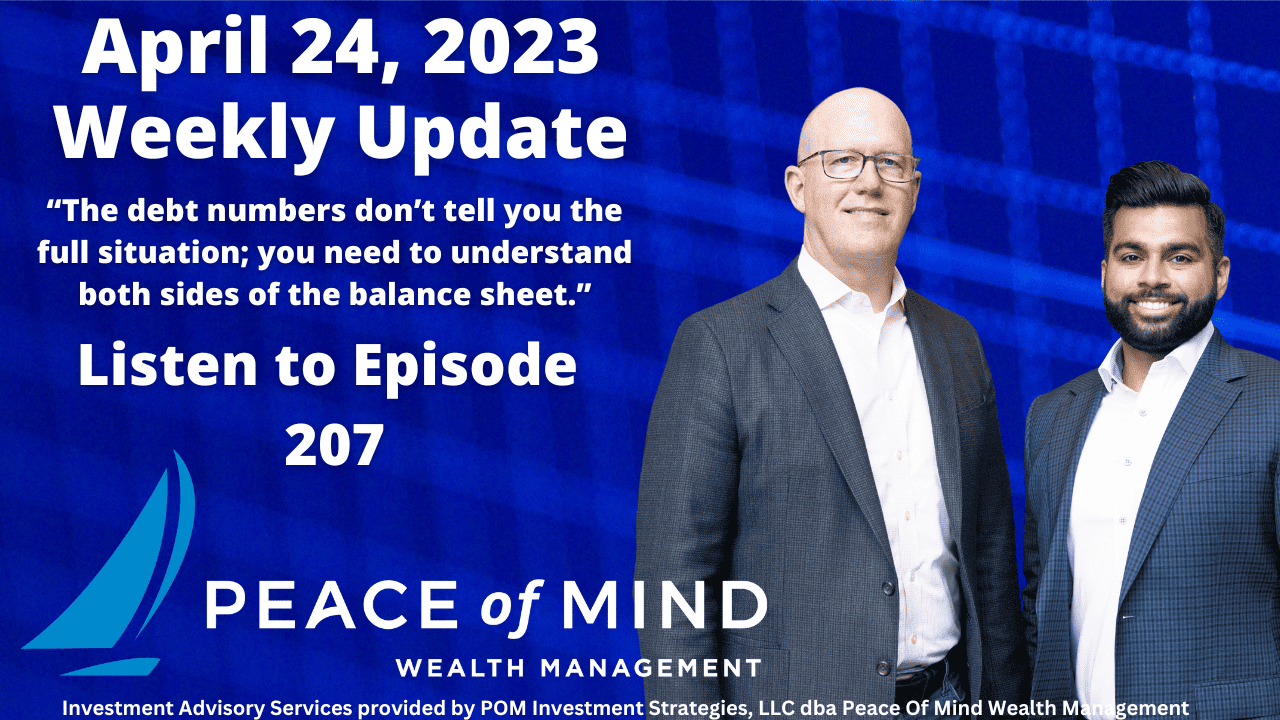 April 24, 2023
Weekly Update

“The debt numbers don’t tell you the full situation; you need to understand both sides of the balance sheet.”

Listen to Episode 207

PEACE of MIND
WEALTH MANAGEMENT

Investment Advisory Services provided by POM Investment Strategies, LLC dba Peace Of Mind Wealth Management